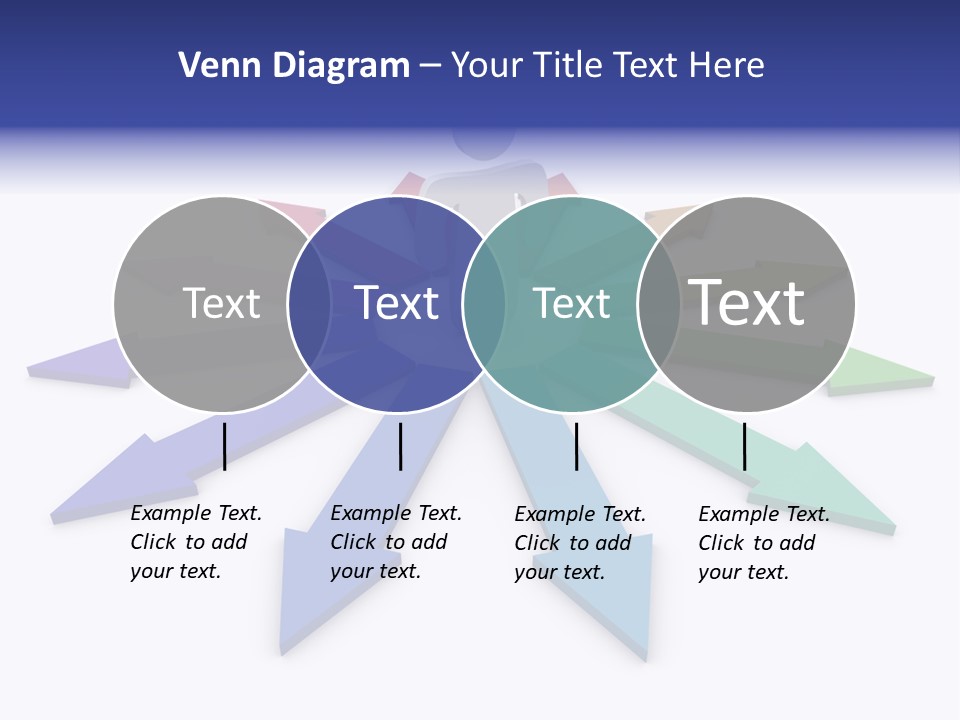 Venn Diagram – Your Title Text Here

Text

Text

Text

Text

Example Text. Click to add your text.

Example Text. Click to add your text.

Example Text. Click to add your text.

Example Text. Click to add your text.